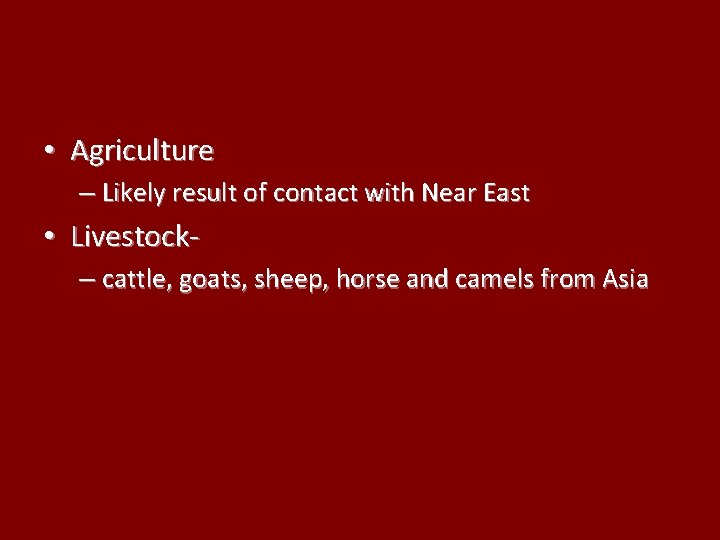 • Agriculture
– Likely result of contact with Near East
• Livestock-
– cattle, goats, sheep, horse and camels from Asia